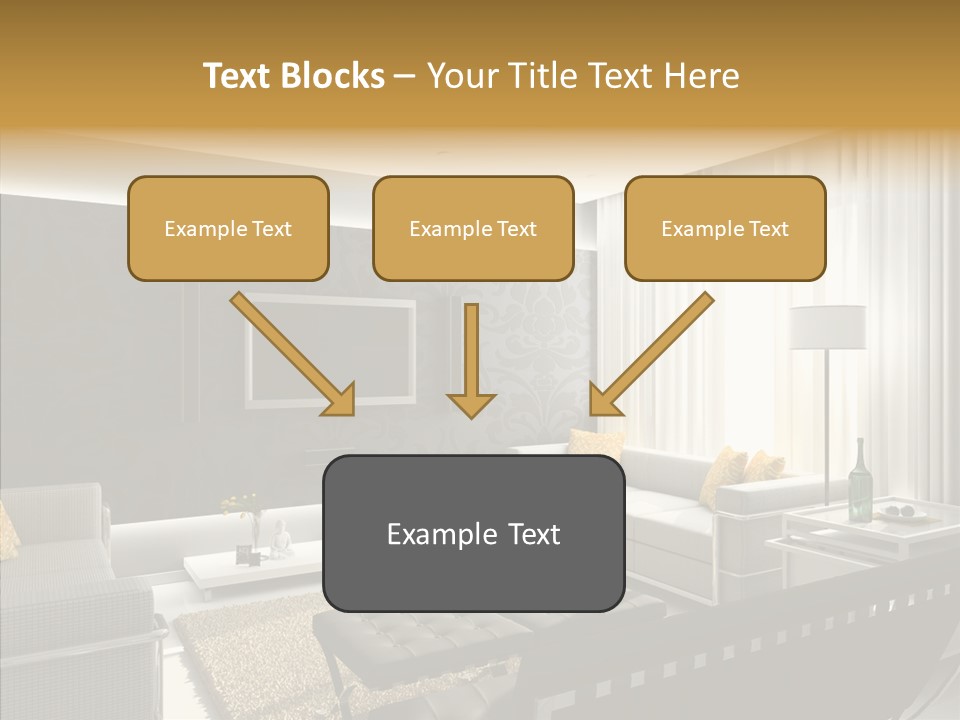 Text Blocks – Your Title Text Here

Example Text

Example Text

Example Text

Example Text